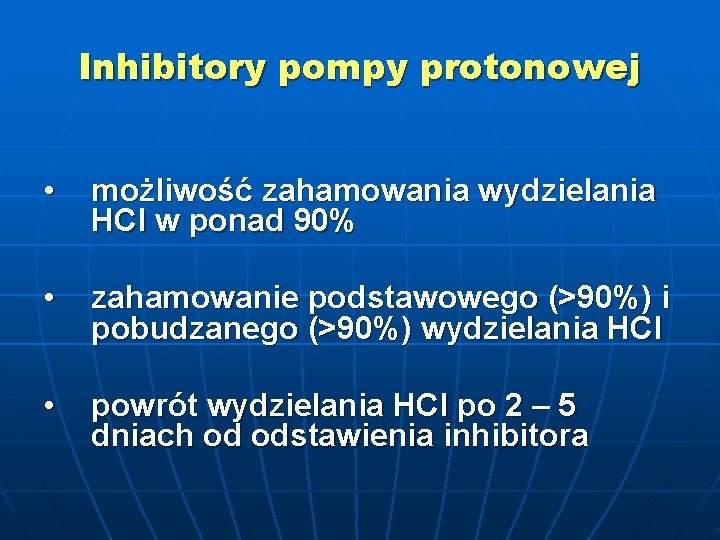 Inhibitory pompy protonowej

• możliwość zahamowania wydzielania HCl w ponad 90%

• zahamowanie podstawowego (>90%) i pobudzanego (>90%) wydzielania HCl

• powrót wydzielania HCl po 2 – 5 dniach od odstawienia inhibitora